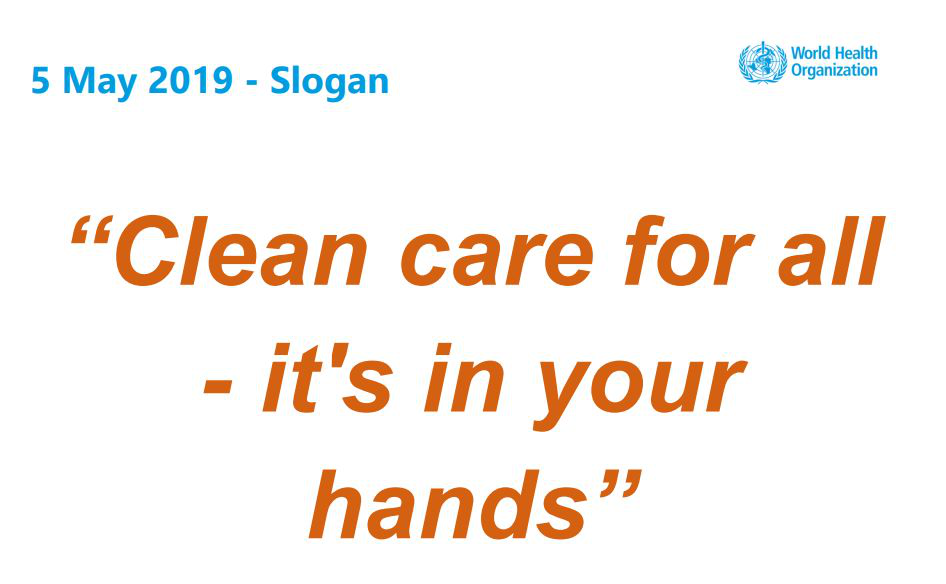 5 May 2019 - Slogan

World Health Organization

“Clean care for all - it's in your hands”